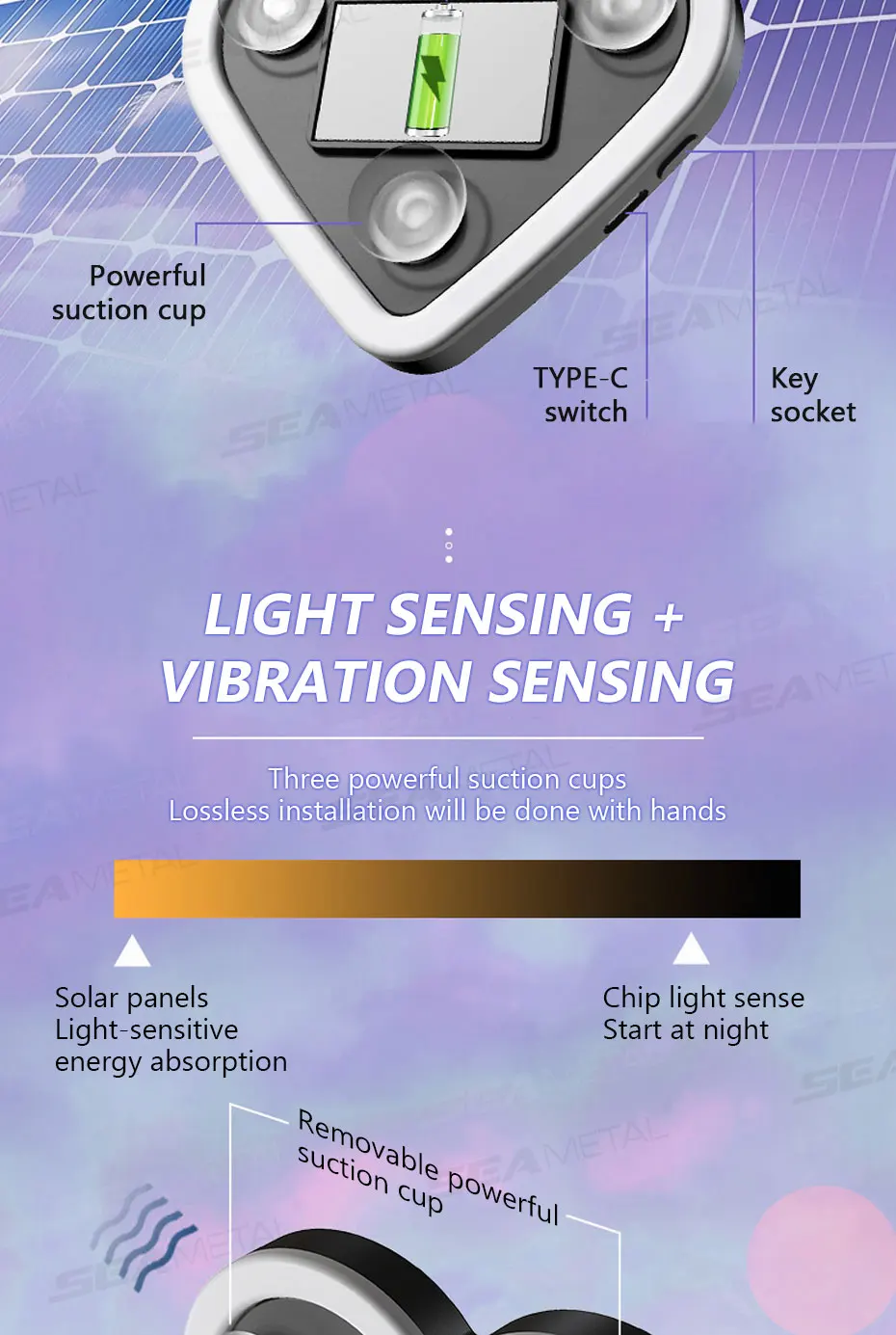 Powerful suction cup

TYPE-C switch

Key socket

SEAMETAL

LIGHT SENSING + VIBRATION SENSING

Three powerful suction cups
Lossless installation will be done with hands

Solar panels
Light-sensitive energy absorption

Chip light sense
Start at night

Removable powerful suction cup